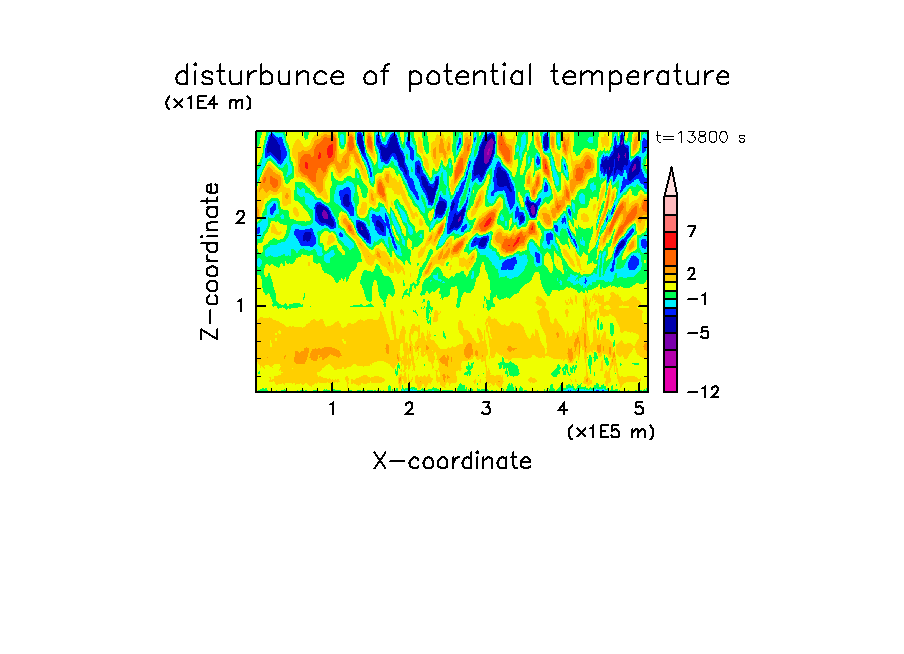 disturbunce of potential temperature

(x1E4 m)

t=13800 s

Z-coordinate

2

1

7

2

−1

−5

−12

1

2

3

4

5

(x1E5 m)

X-coordinate